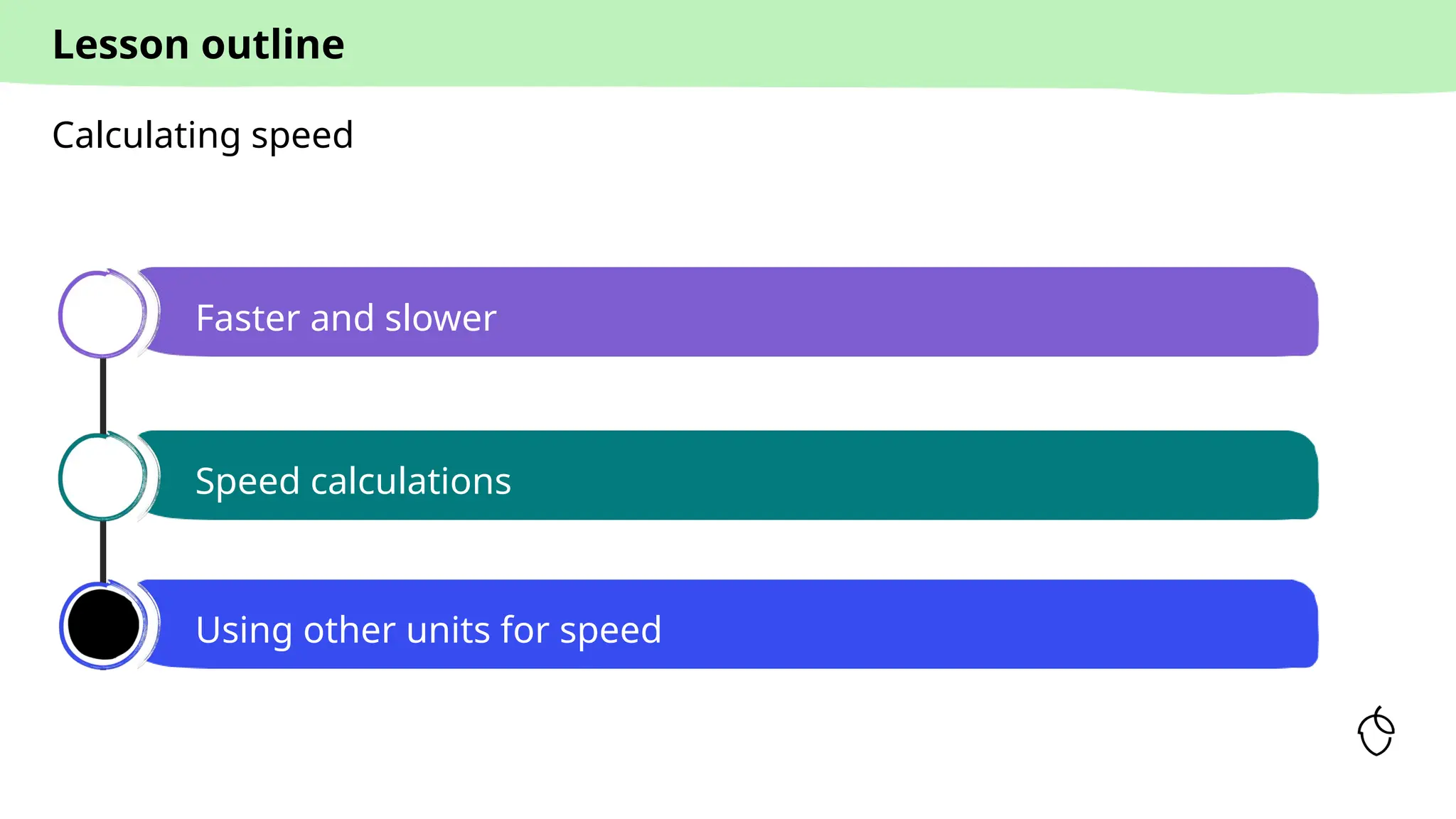 Lesson outline

Calculating speed

Faster and slower

Speed calculations

Using other units for speed